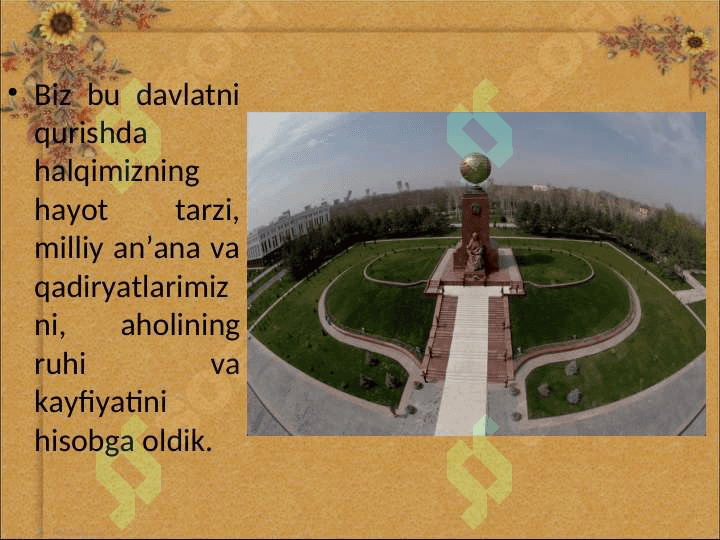 • Biz bu davlatni qurishda halqimizning hayot tarzi, milliy an’ana va qadiryatlarimizni, aholining ruhi va kayfiyatini hisobga oldik.